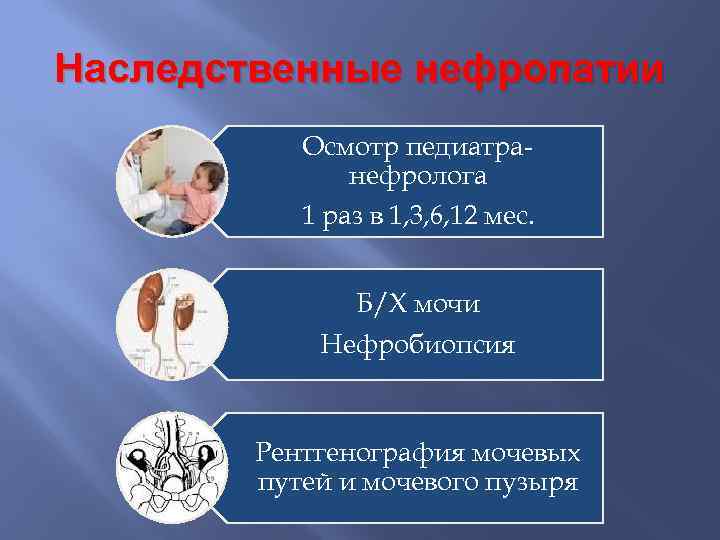 Наследственные нефропатии

Осмотр педиатра-нефролога

1 раз в 1,3,6,12 мес.

Б/Х мочи

Нефробиопсия

Рентгенография мочевых путей и мочевого пузыря